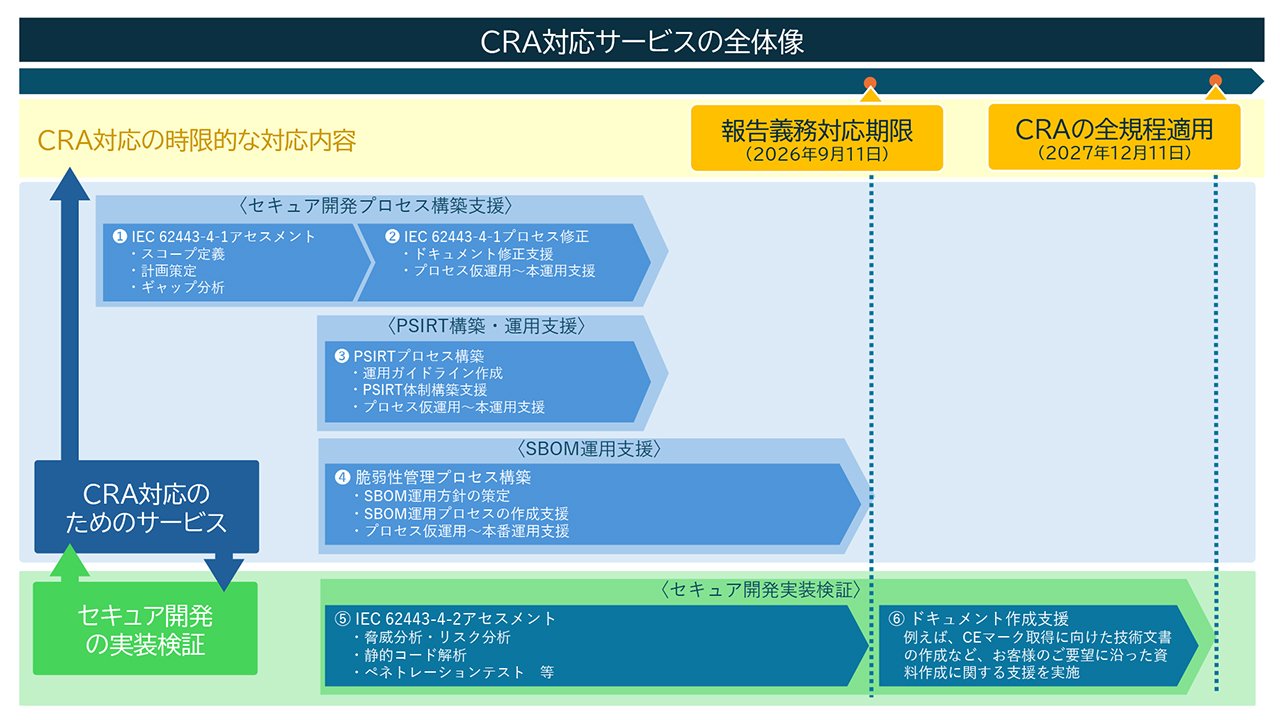 CRA対応サービスの全体像

CRA対応の時限的な対応内容

報告義務対応期限
（2026年9月11日）

CRAの全規程適用
（2027年12月11日）

〈セキュア開発プロセス構築支援〉

❶ IEC 62443-4-1アセスメント
・スコープ定義
・計画策定
・ギャップ分析

❷ IEC 62443-4-1プロセス修正
・ドキュメント修正支援
・プロセス仮運用～本運用支援

〈PSIRT構築・運用支援〉

❸ PSIRTプロセス構築
・運用ガイドライン作成
・PSIRT体制構築支援
・プロセス仮運用～本運用支援

〈SBOM運用支援〉

❹ 脆弱性管理プロセス構築
・SBOM運用方針の策定
・SBOM運用プロセスの作成支援
・プロセス仮運用～本番運用支援

CRA対応のためのサービス

セキュア開発の実装検証

〈セキュア開発実装検証〉

⑤ IEC 62443-4-2アセスメント
・脅威分析・リスク分析
・静的コード解析
・ペネトレーションテスト　等

⑥ ドキュメント作成支援
例えば、CEマーク取得に向けた技術文書の作成など、お客様のご要望に沿った資料作成に関する支援を実施